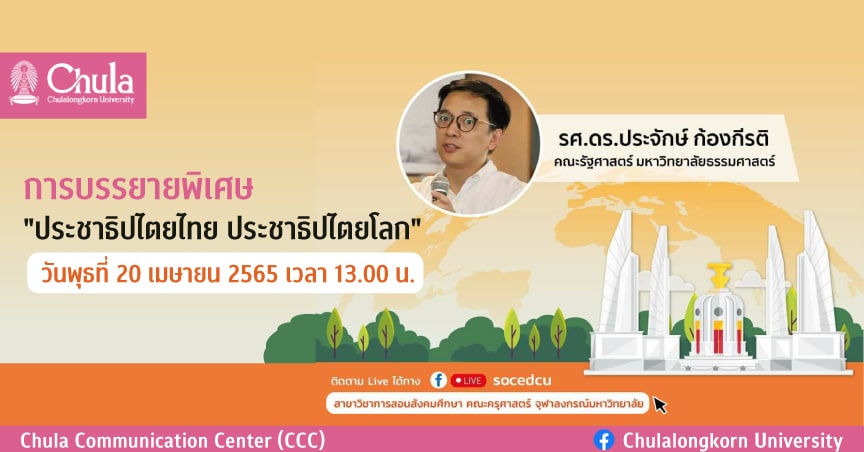 Chula
Chulalongkorn University

รศ.ดร.ประจักษ์ ก้องกีรติ
คณะรัฐศาสตร์ มหาวิทยาลัยธรรมศาสตร์

การบรรยายพิเศษ
"ประชาธิปไตยไทย ประชาธิปไตยโลก"
วันพุธที่ 20 เมษายน 2565 เวลา 13.00 น.

ติดตาม Live ได้ทาง LIVE socedcu
สาขาวิชาการสอนสังคมศึกษา คณะครุศาสตร์ จุฬาลงกรณ์มหาวิทยาลัย

Chula Communication Center (CCC)
Chulalongkorn University